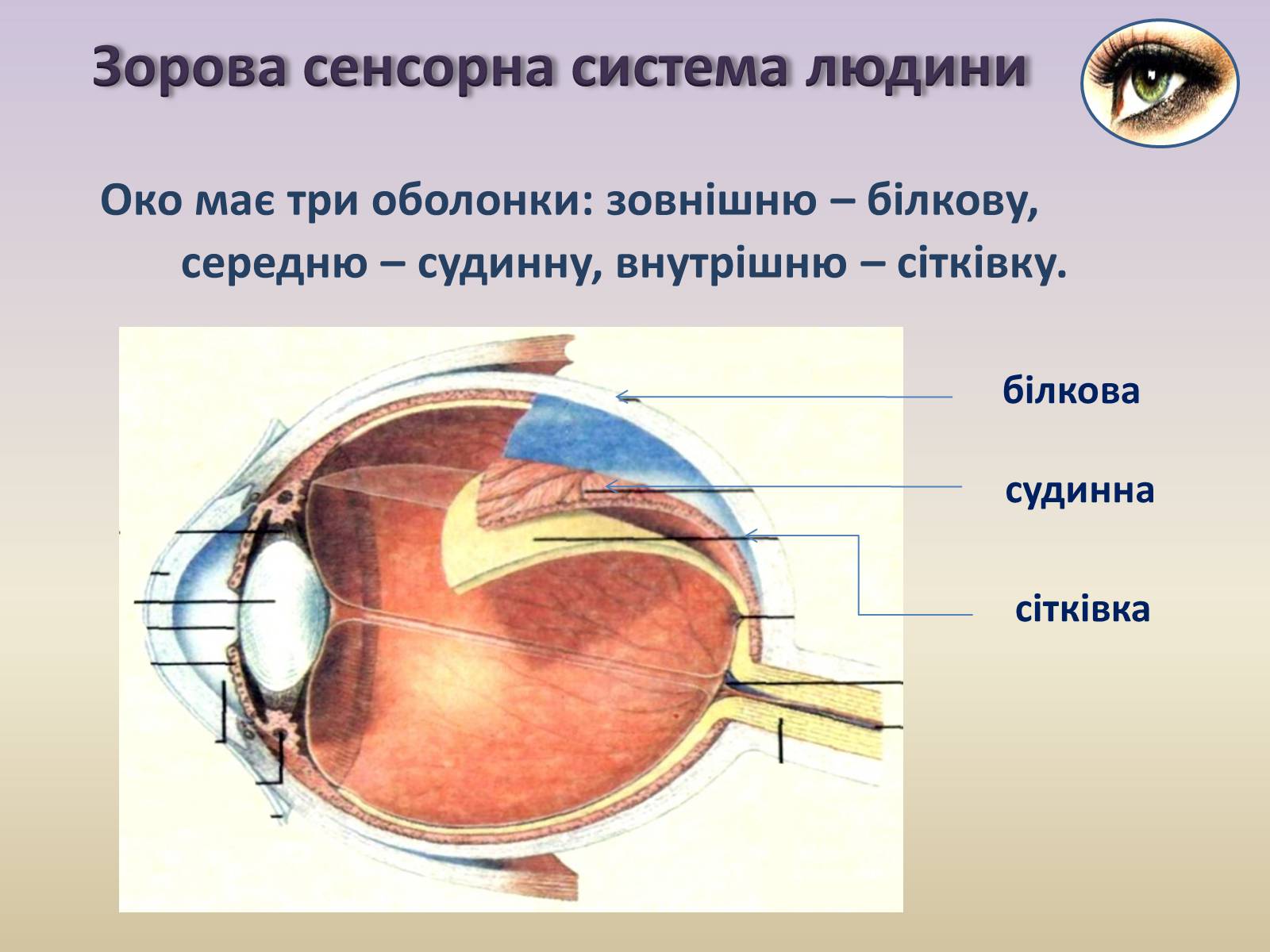 Зорова сенсорна система людини

Око має три оболонки: зовнішню – білкову, середню – судинну, внутрішню – сітківку.

білкова

судинна

сітківка